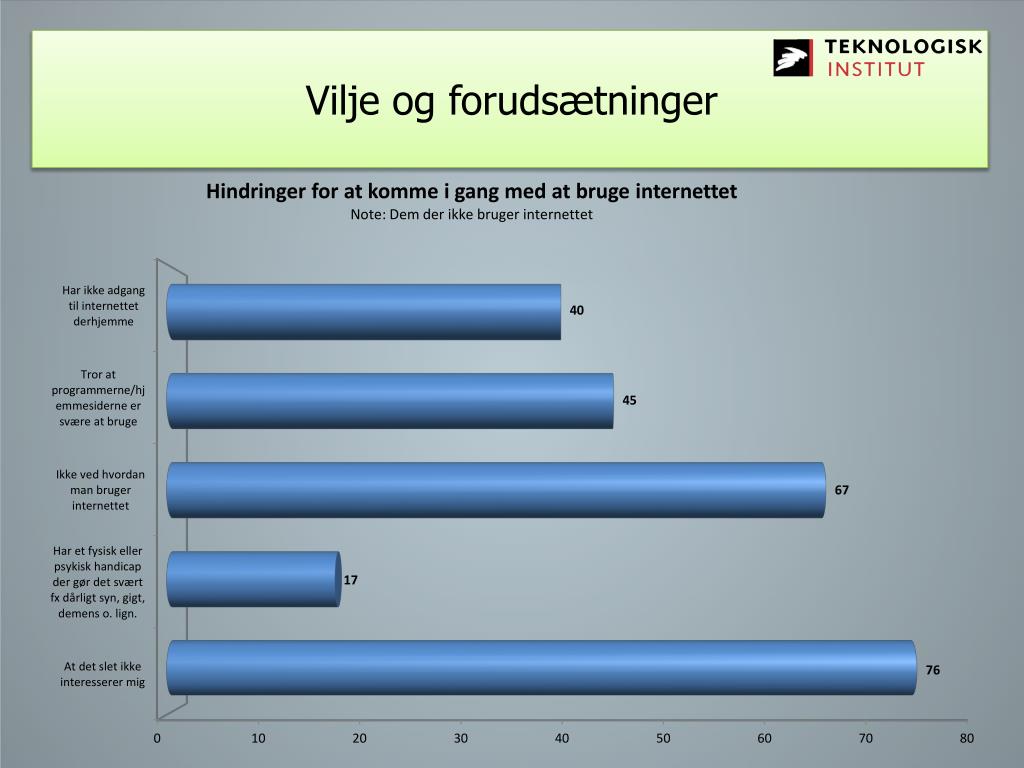 TEKNOLOGISK INSTITUT

Vilje og forudsætninger

Hindringer for at komme i gang med at bruge internettet
Note: Dem der ikke bruger internettet

Har ikke adgang til internettet derhjemme
40

Tror at programmerne/hjemmesiderne er svære at bruge
45

Ikke ved hvordan man bruger internettet
67

Har et fysisk eller psykisk handicap der gør det svært fx dårligt syn, gigt, demens o. lign.
17

At det slet ikke interesserer mig
76

0 10 20 30 40 50 60 70 80